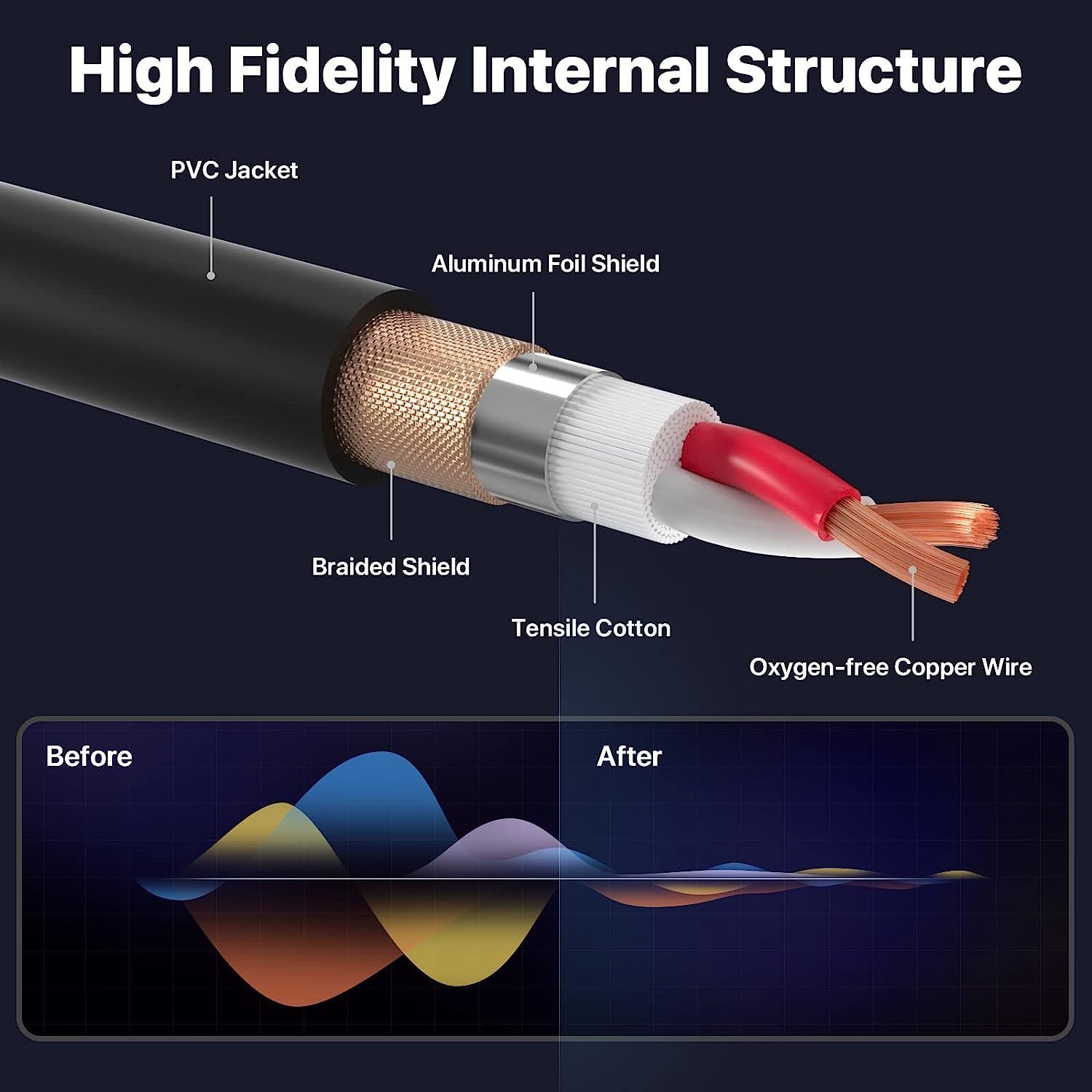 High Fidelity Internal Structure

PVC Jacket

Aluminum Foil Shield

Braided Shield

Tensile Cotton

Oxygen-free Copper Wire

Before

After